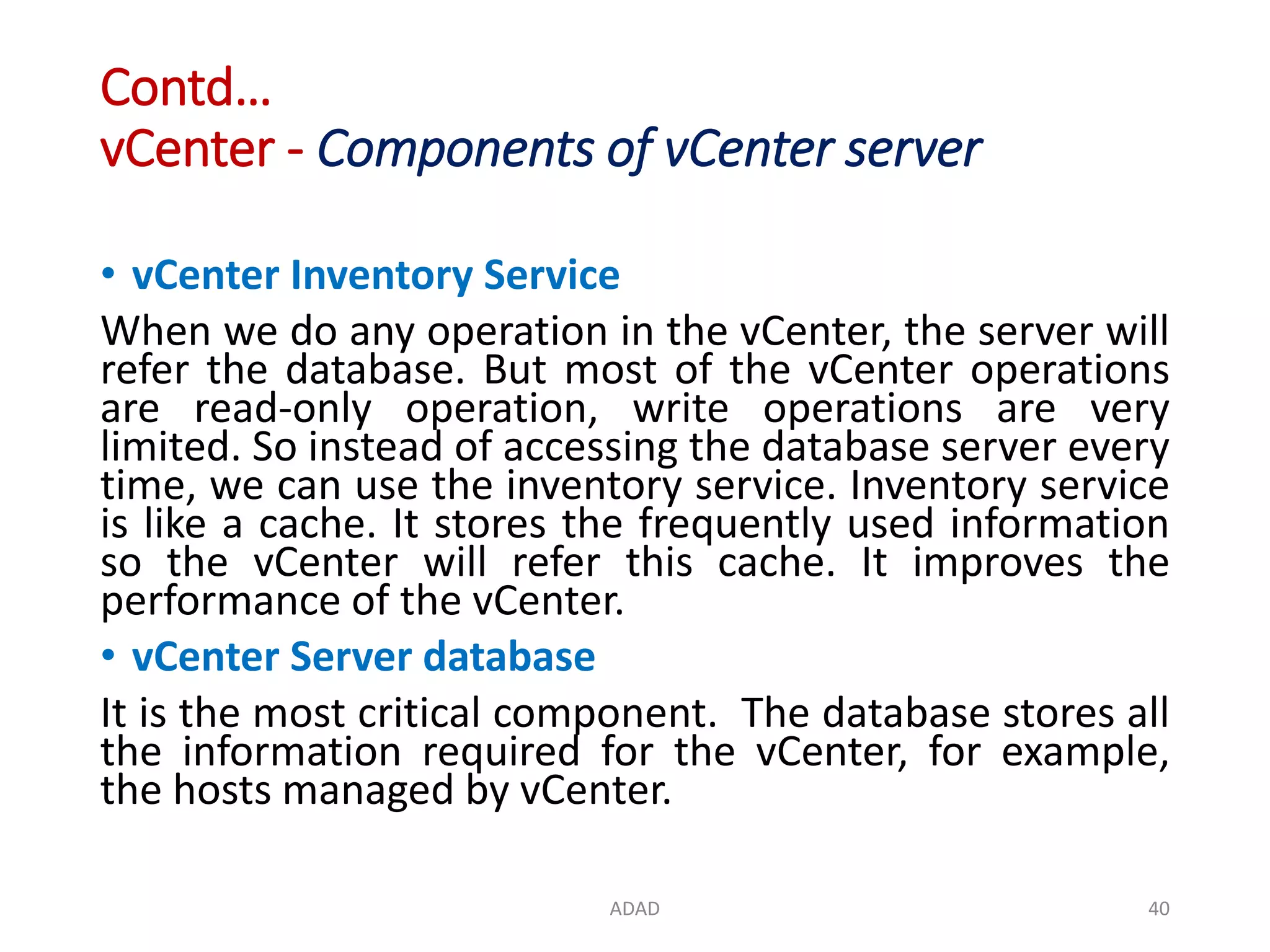 Contd…
vCenter - Components of vCenter server

• vCenter Inventory Service

When we do any operation in the vCenter, the server will refer the database. But most of the vCenter operations are read-only operation, write operations are very limited. So instead of accessing the database server every time, we can use the inventory service. Inventory service is like a cache. It stores the frequently used information so the vCenter will refer this cache. It improves the performance of the vCenter.

• vCenter Server database

It is the most critical component. The database stores all the information required for the vCenter, for example, the hosts managed by vCenter.

ADAD

40